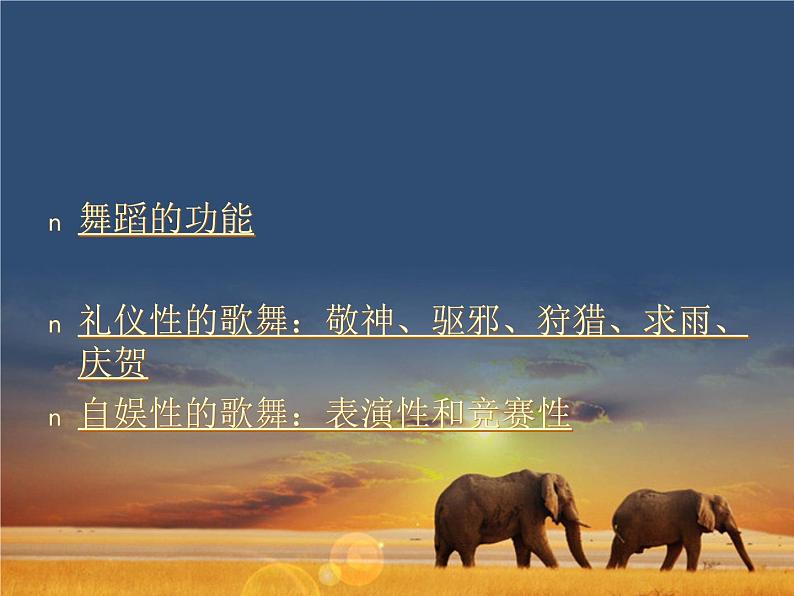 n 舞蹈的功能

n 礼仪性的歌舞：敬神、驱邪、狩猎、求雨、庆贺

n 自娱性的歌舞：表演性和竞赛性